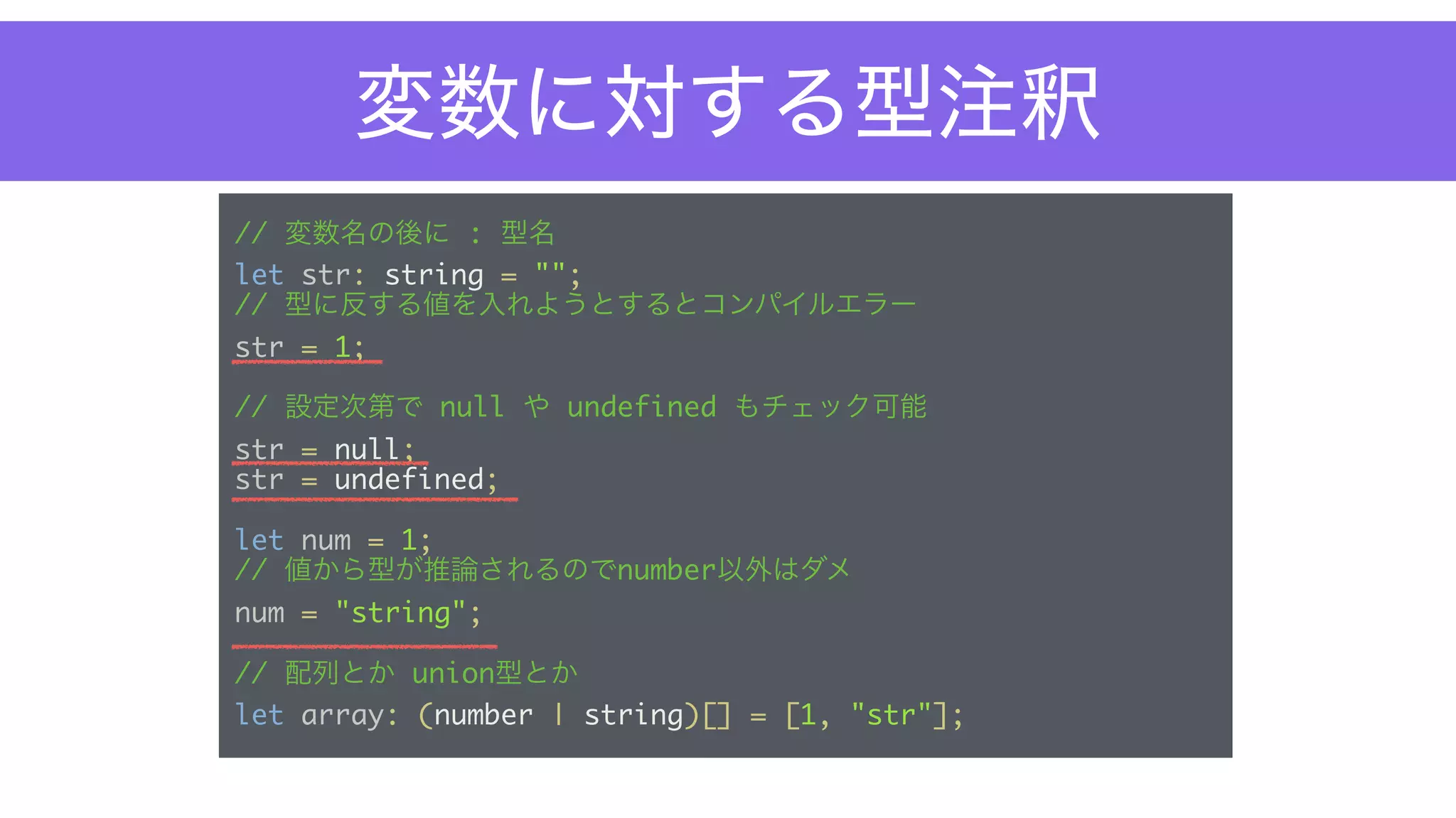 変数に対する型注釈

// 変数名の後に : 型名
let str: string = "";
// 型に反する値を入れようとするとコンパイルエラー
str = 1;

// 設定次第で null や undefined もチェック可能
str = null;
str = undefined;

let num = 1;
// 値から型が推論されるのでnumber以外はダメ
num = "string";

// 配列とか union型とか
let array: (number | string)[] = [1, "str"];